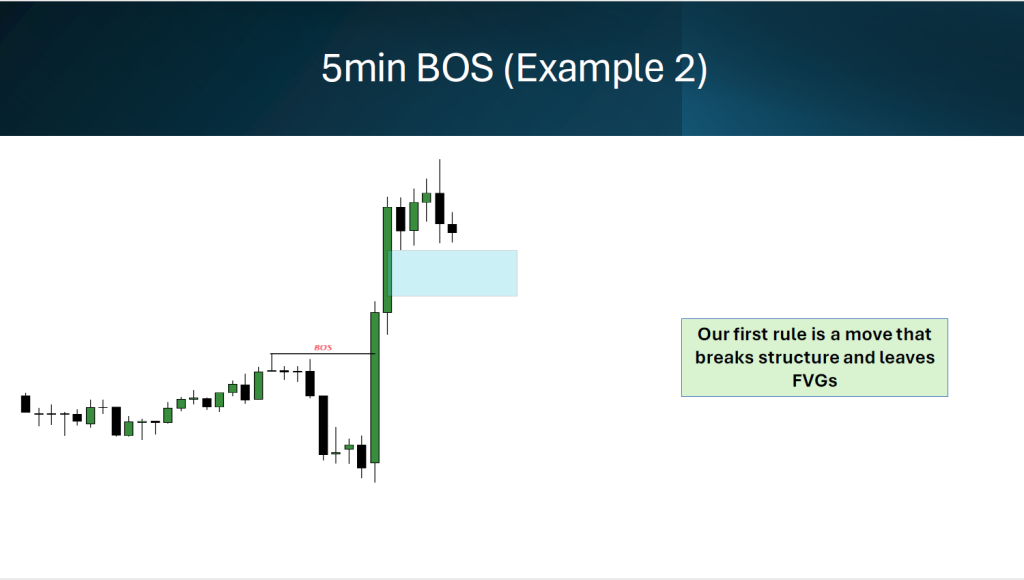 5min BOS (Example 2)

BOS

Our first rule is a move that breaks structure and leaves FVGs